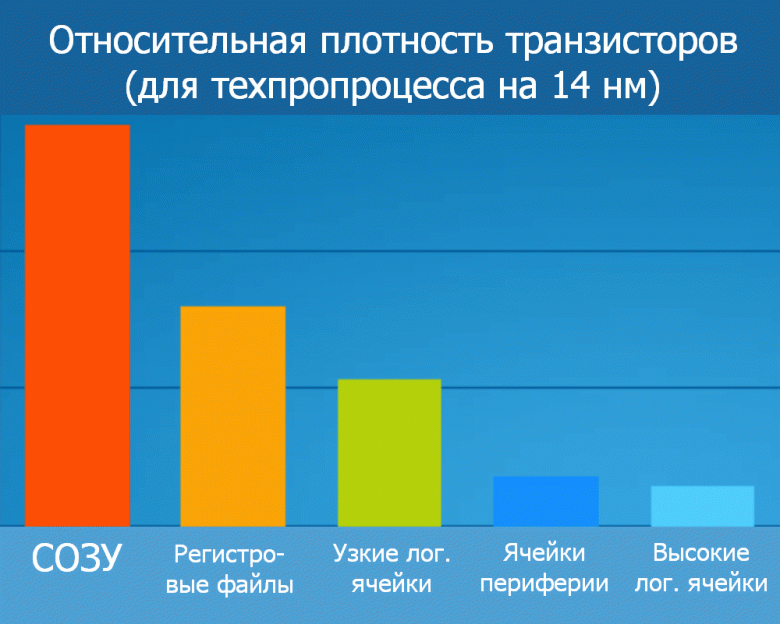 Относительная плотность транзисторов (для техпропроцесса на 14 нм)

СОЗУ

Регистровые файлы

Узкие лог. ячейки

Ячейки периферии

Высокие лог. ячейки